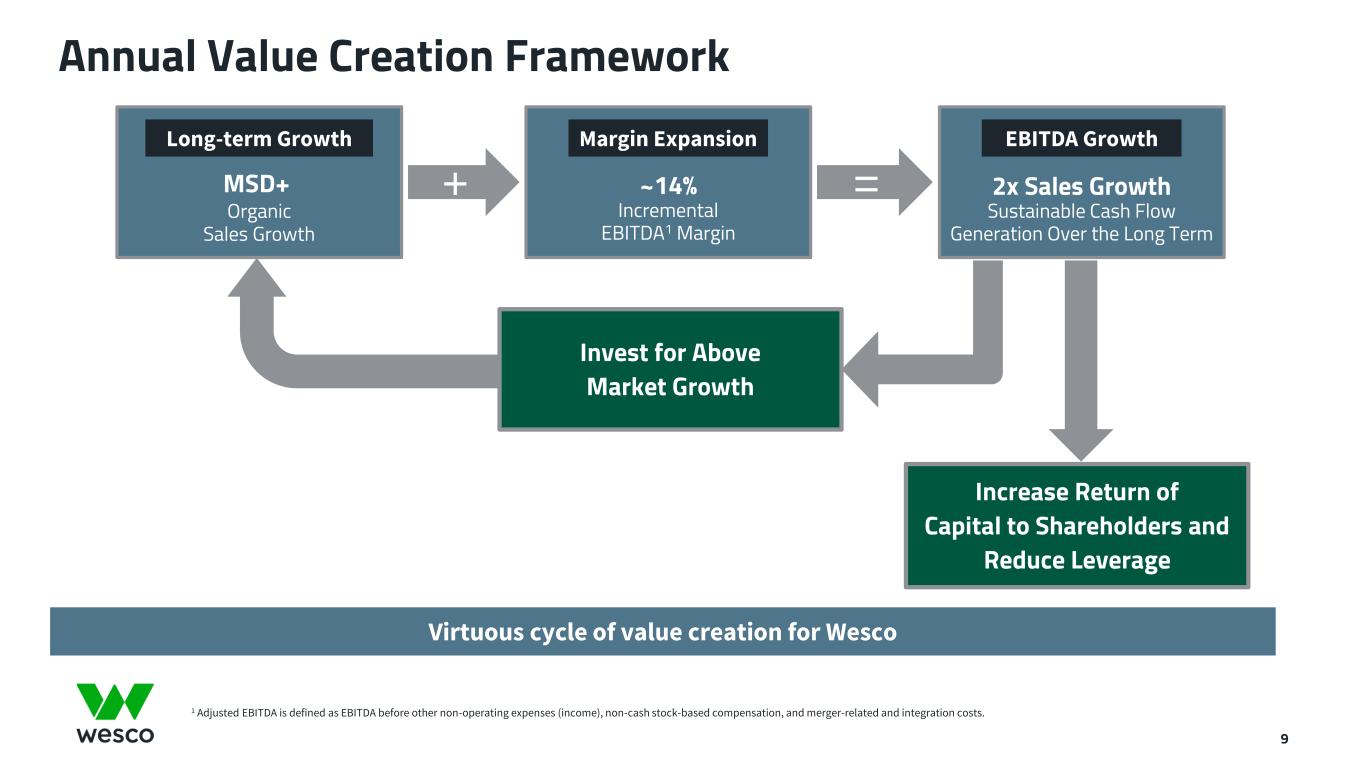 Annual Value Creation Framework

Long-term Growth

MSD+
Organic
Sales Growth

+

Margin Expansion

~14%
Incremental
EBITDA$^1$ Margin

=

EBITDA Growth

2x Sales Growth
Sustainable Cash Flow
Generation Over the Long Term

Invest for Above Market Growth

Increase Return of Capital to Shareholders and Reduce Leverage

Virtuous cycle of value creation for Wesco

wesco

$^1$ Adjusted EBITDA is defined as EBITDA before other non-operating expenses (income), non-cash stock-based compensation, and merger-related and integration costs.

9